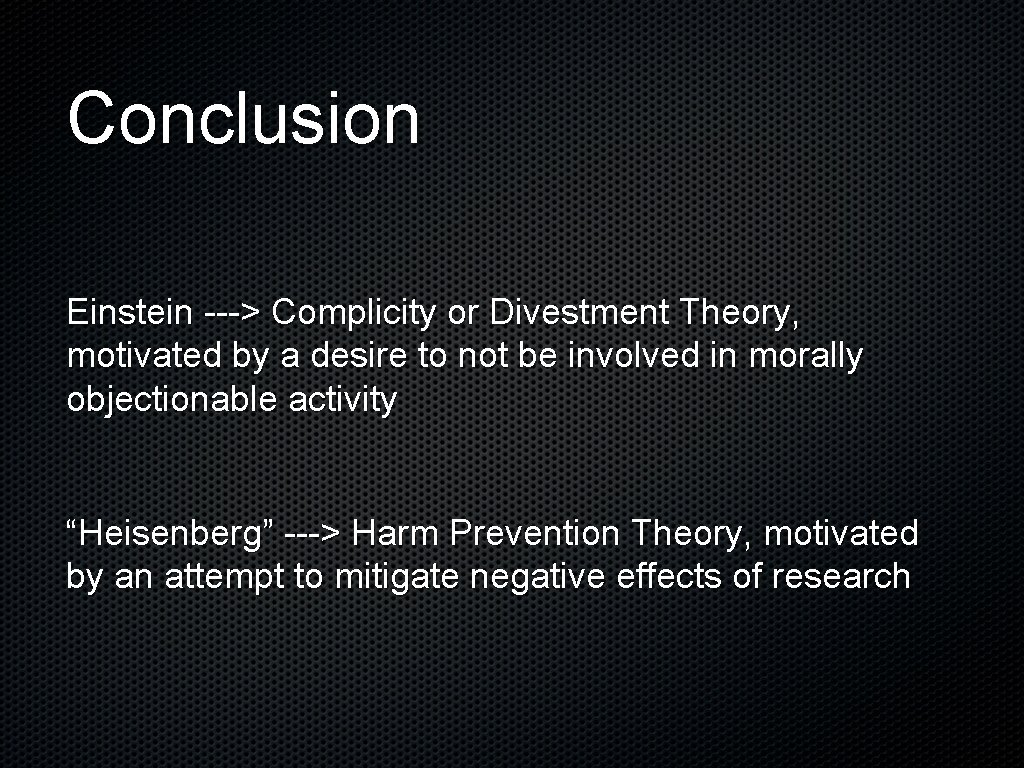 Conclusion

Einstein ---> Complicity or Divestment Theory, motivated by a desire to not be involved in morally objectionable activity

“Heisenberg” ---> Harm Prevention Theory, motivated by an attempt to mitigate negative effects of research